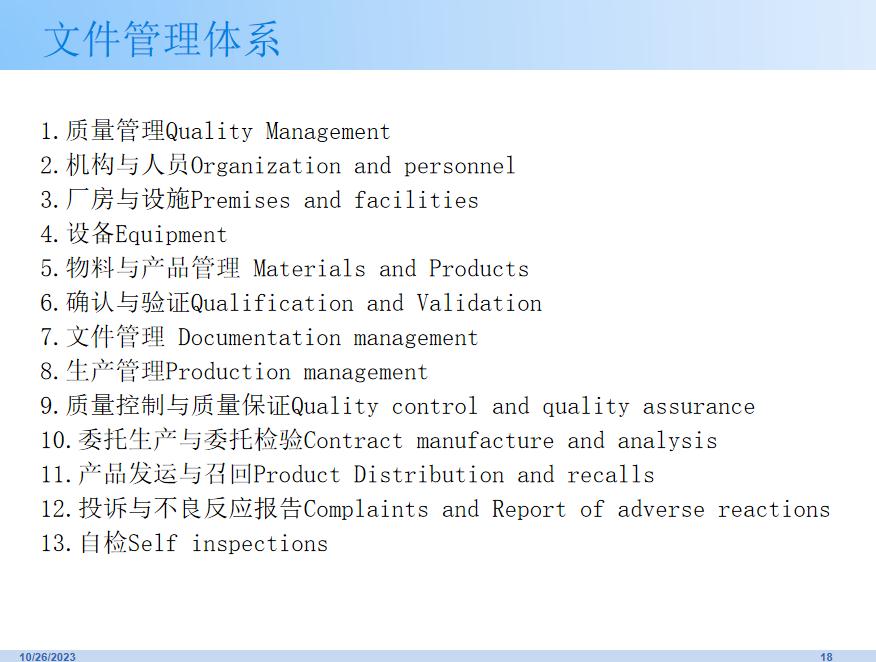 文件管理体系

1.质量管理Quality Management
2.机构与人员Organization and personnel
3.厂房与设施Premises and facilities
4.设备Equipment
5.物料与产品管理 Materials and Products
6.确认与验证Qualification and Validation
7.文件管理 Documentation management
8.生产管理Production management
9.质量控制与质量保证Quality control and quality assurance
10.委托生产与委托检验Contract manufacture and analysis
11.产品发运与召回Product Distribution and recalls
12.投诉与不良反应报告Complaints and Report of adverse reactions
13.自检Self inspections

10/26/2023

18